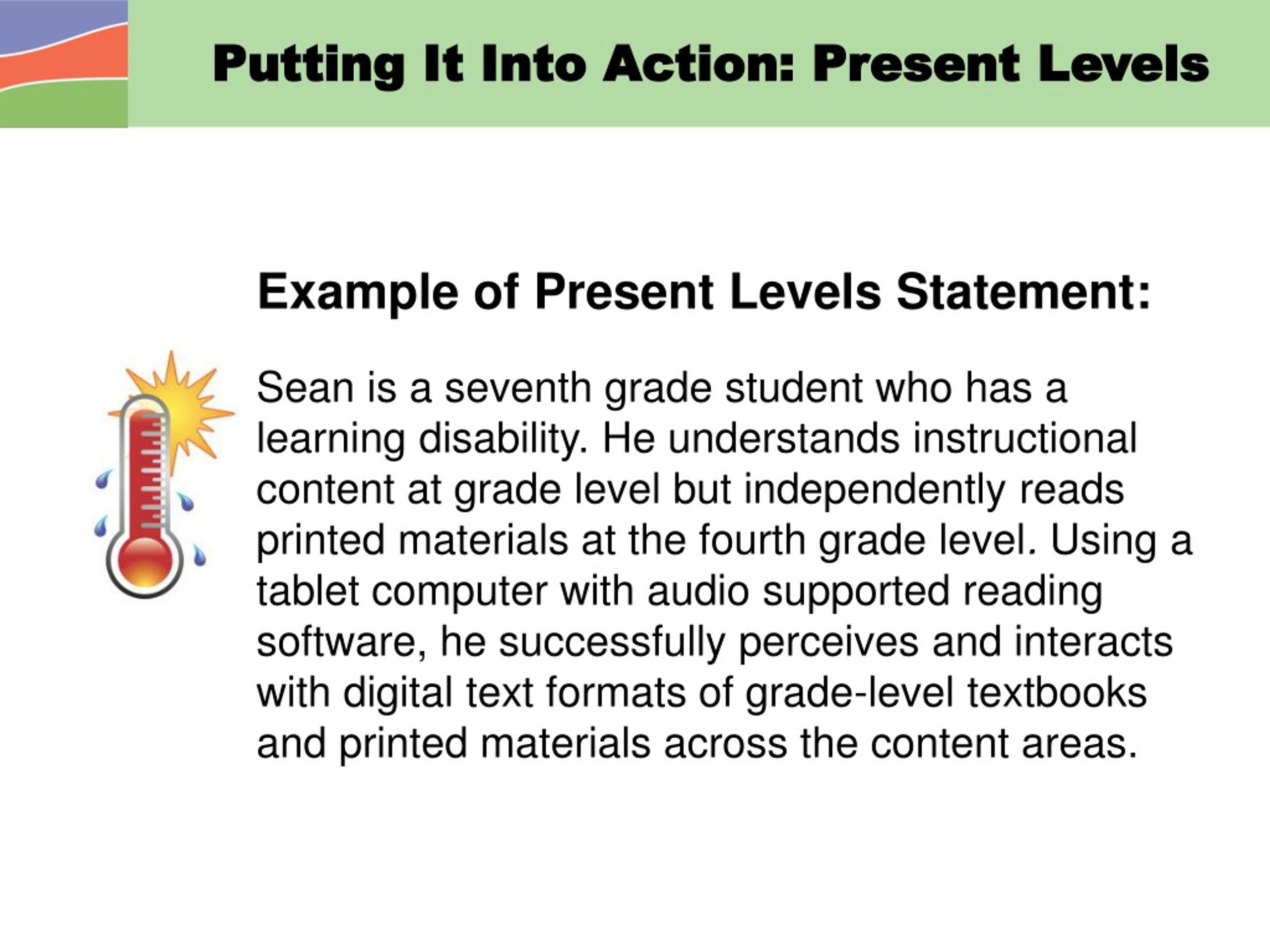 Putting It Into Action: Present Levels

Example of Present Levels Statement:

Sean is a seventh grade student who has a learning disability. He understands instructional content at grade level but independently reads printed materials at the fourth grade level. Using a tablet computer with audio supported reading software, he successfully perceives and interacts with digital text formats of grade-level textbooks and printed materials across the content areas.